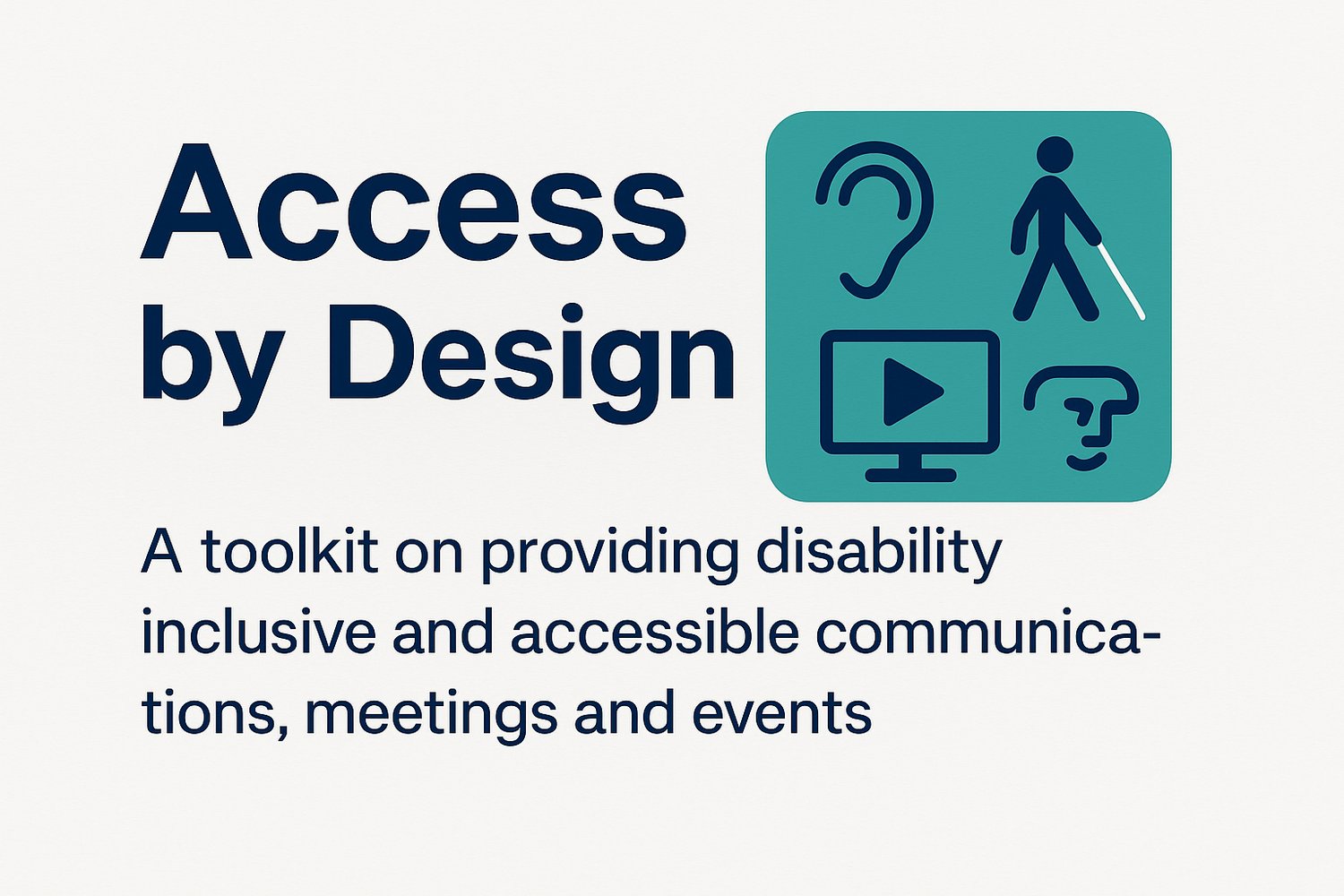 Access by Design

A toolkit on providing disability inclusive and accessible communications, meetings and events